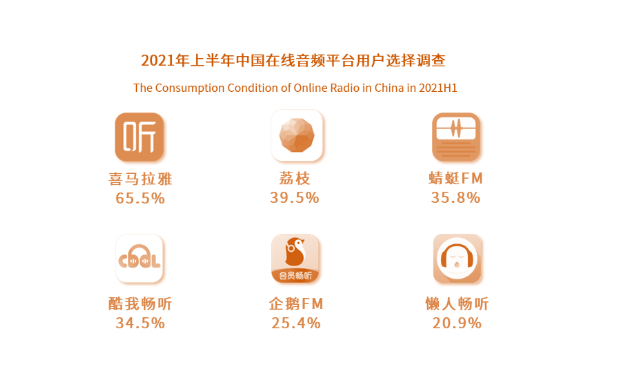 2021年上半年中国在线音频平台用户选择调查

The Consumption Condition of Online Radio in China in 2021H1

听

喜马拉雅
65.5%

荔枝
39.5%

蜻蜓FM
35.8%

COOL

酷我畅听
34.5%

会员畅听

企鹅FM
25.4%

懒人畅听
20.9%